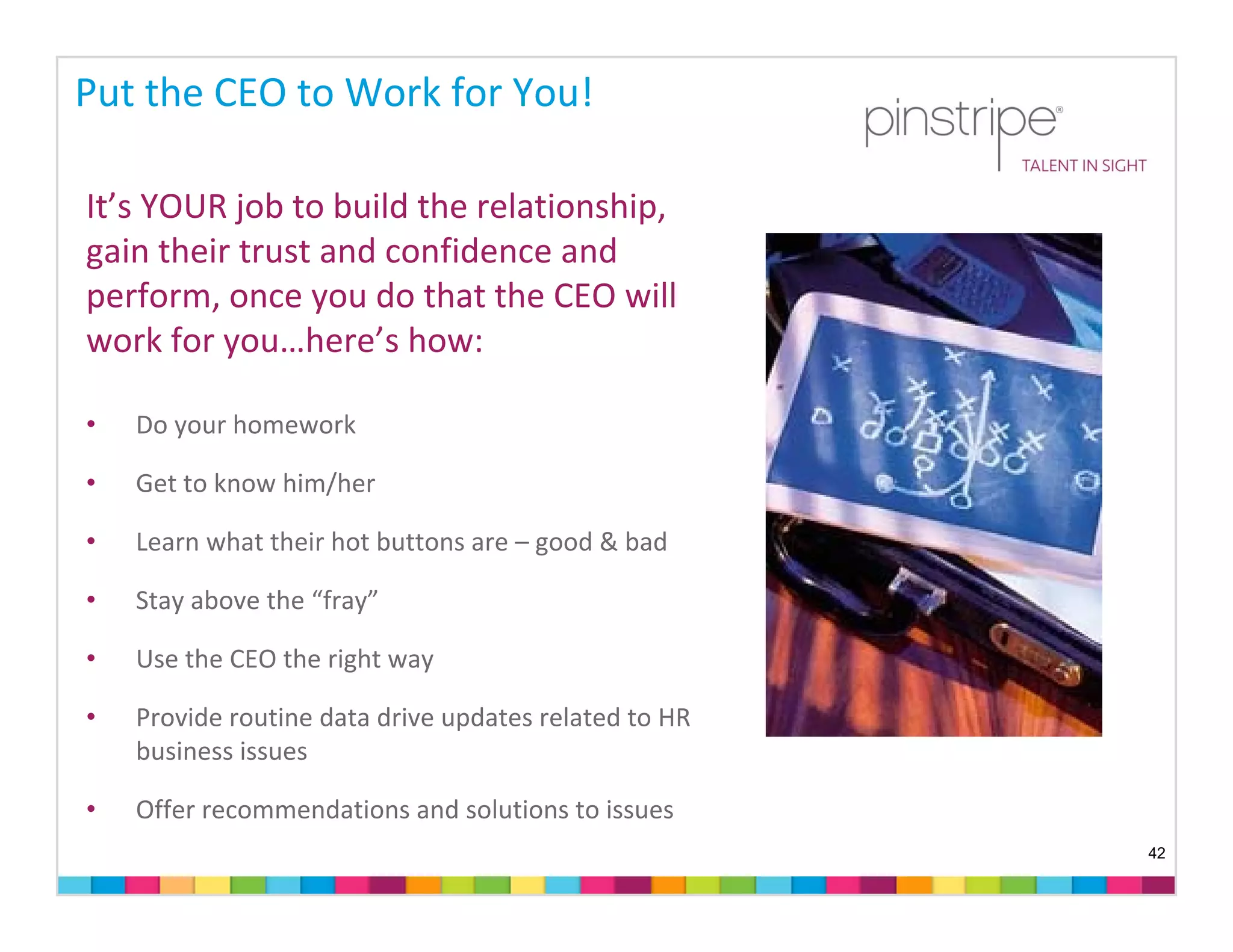 Put the CEO to Work for You!

pinstripe®
TALENT IN SIGHT

It’s YOUR job to build the relationship, gain their trust and confidence and perform, once you do that the CEO will work for you…here’s how:

• Do your homework
• Get to know him/her
• Learn what their hot buttons are – good & bad
• Stay above the “fray”
• Use the CEO the right way
• Provide routine data drive updates related to HR business issues
• Offer recommendations and solutions to issues

42